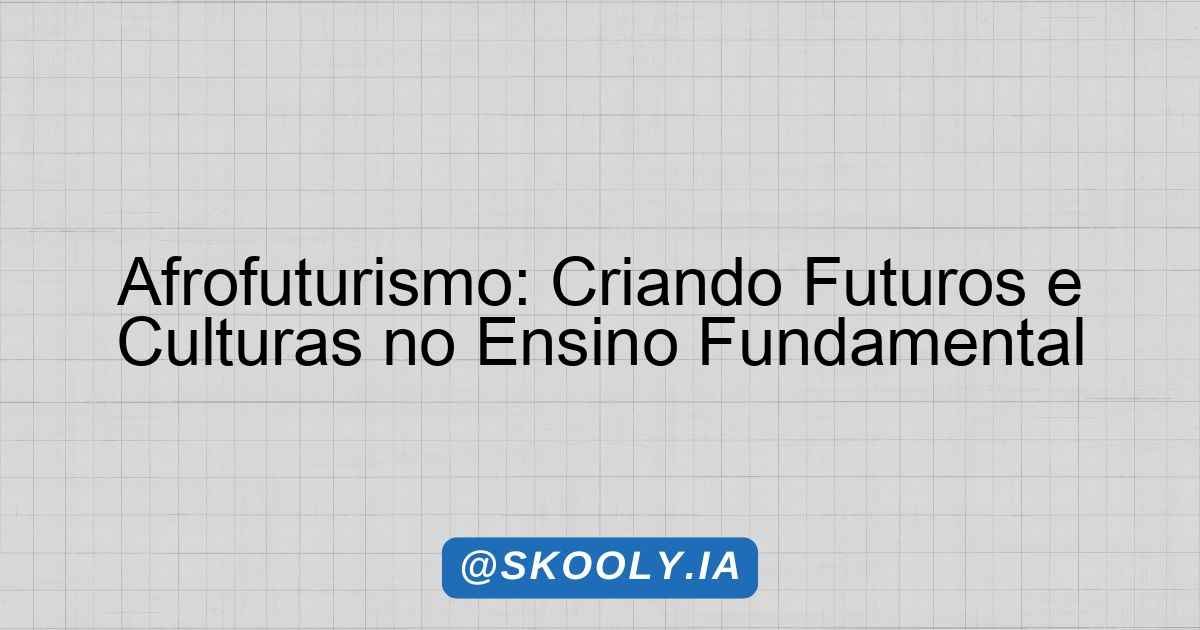 Afrofuturismo: Criando Futuros e Culturas no Ensino Fundamental

@SKOOLY.IA